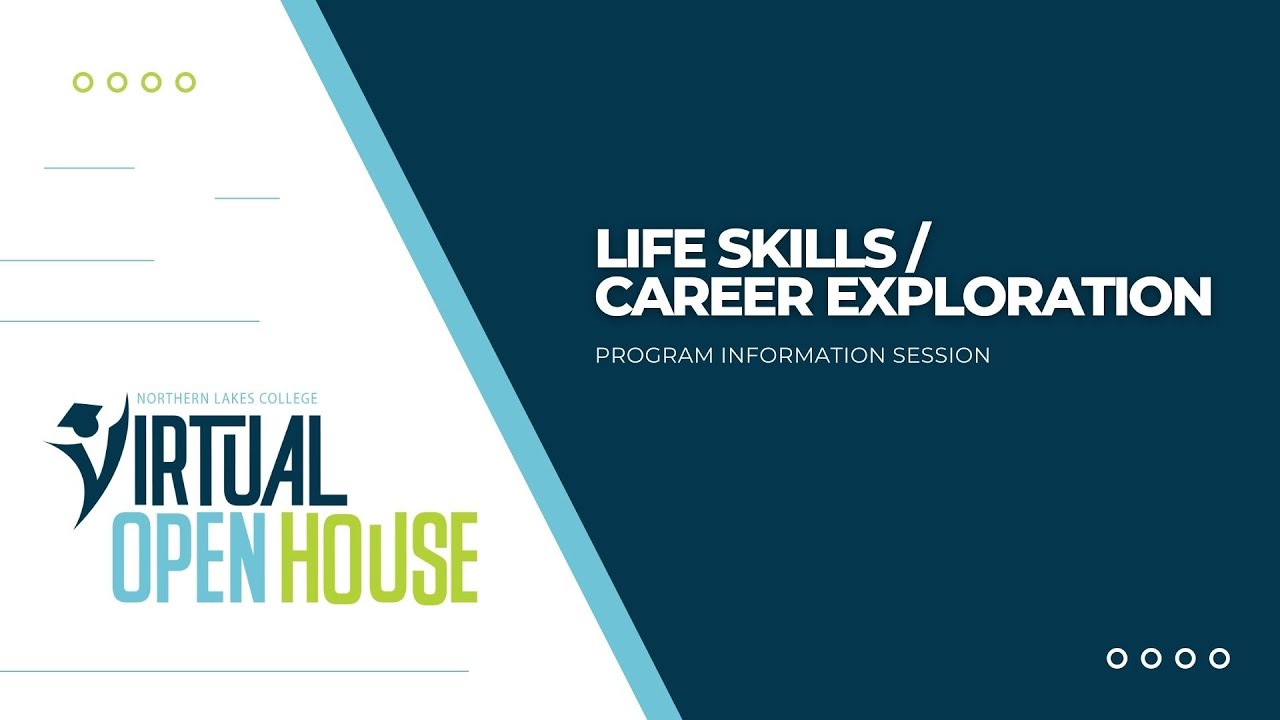 NORTHERN LAKES COLLEGE
VIRTUAL
OPEN HOUSE

LIFE SKILLS / CAREER EXPLORATION

PROGRAM INFORMATION SESSION